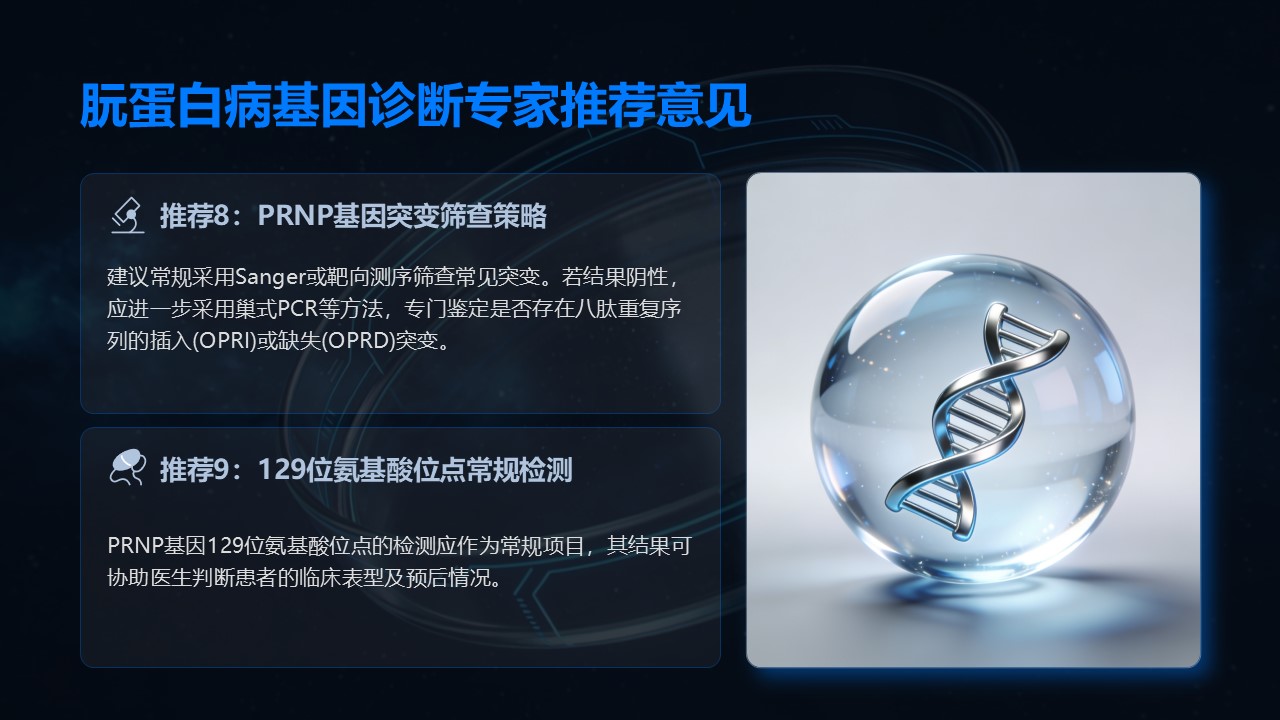 朊蛋白病基因诊断专家推荐意见

推荐8：PRNP基因突变筛查策略

建议常规采用Sanger或靶向测序筛查常见突变。若结果阴性，应进一步采用巢式PCR等方法，专门鉴定是否存在八肽重复序列的插入(OPRI)或缺失(OPRD)突变。

推荐9：129位氨基酸位点常规检测

PRNP基因129位氨基酸位点的检测应作为常规项目，其结果可协助医生判断患者的临床表型及预后情况。